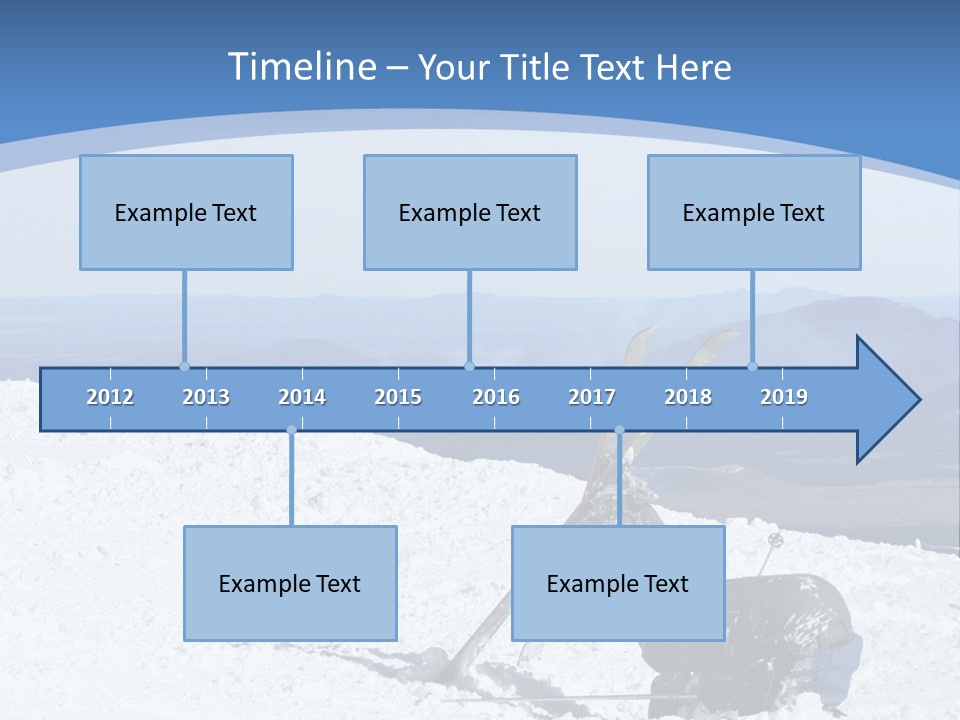 Timeline – Your Title Text Here

Example Text

Example Text

Example Text

2012 2013 2014 2015 2016 2017 2018 2019

Example Text

Example Text